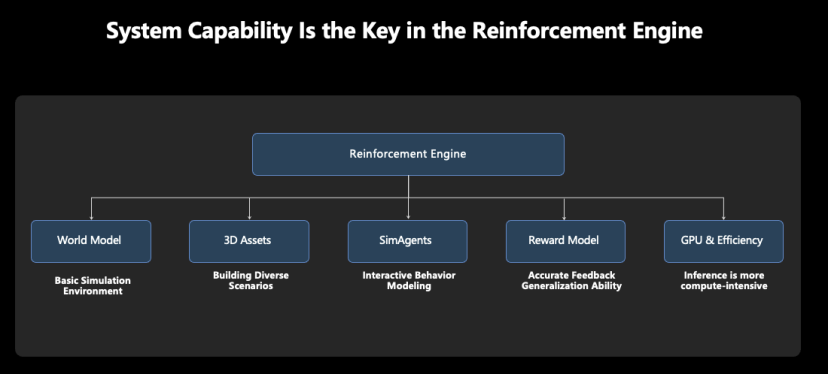 System Capability Is the Key in the Reinforcement Engine

Reinforcement Engine

World Model

Basic Simulation Environment

3D Assets

Building Diverse Scenarios

SimAgents

Interactive Behavior Modeling

Reward Model

Accurate Feedback Generalization Ability

GPU & Efficiency

Inference is more compute-intensive